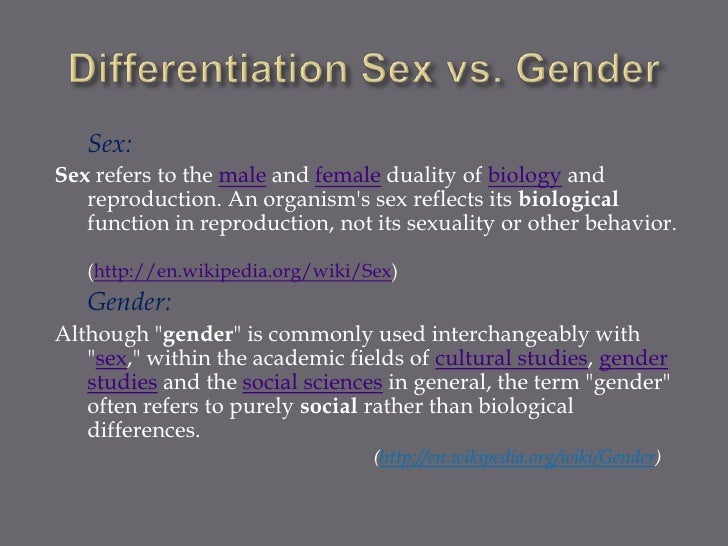 Differentiation Sex vs. Gender

Sex:

Sex refers to the male and female duality of biology and reproduction. An organism's sex reflects its biological function in reproduction, not its sexuality or other behavior.

(http://en.wikipedia.org/wiki/Sex)

Gender:

Although "gender" is commonly used interchangeably with "sex," within the academic fields of cultural studies, gender studies and the social sciences in general, the term "gender" often refers to purely social rather than biological differences.

(http://en.wikipedia.org/wiki/Gender)